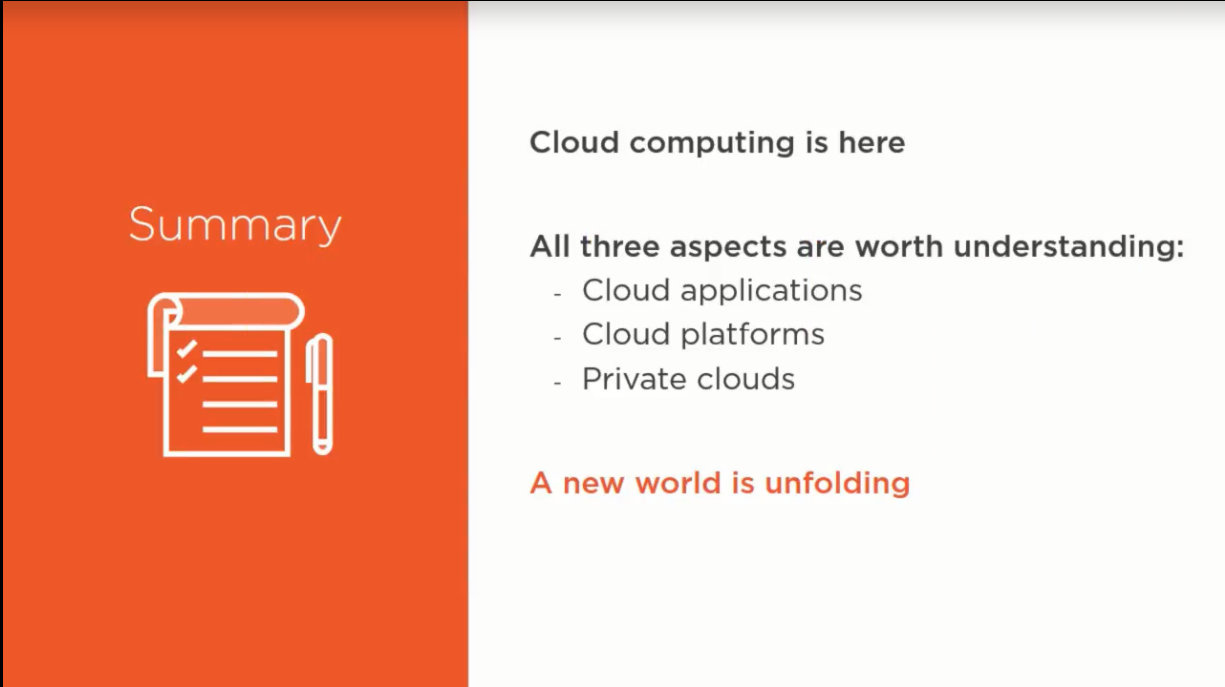 Summary

Cloud computing is here

All three aspects are worth understanding:
- Cloud applications
- Cloud platforms
- Private clouds

A new world is unfolding